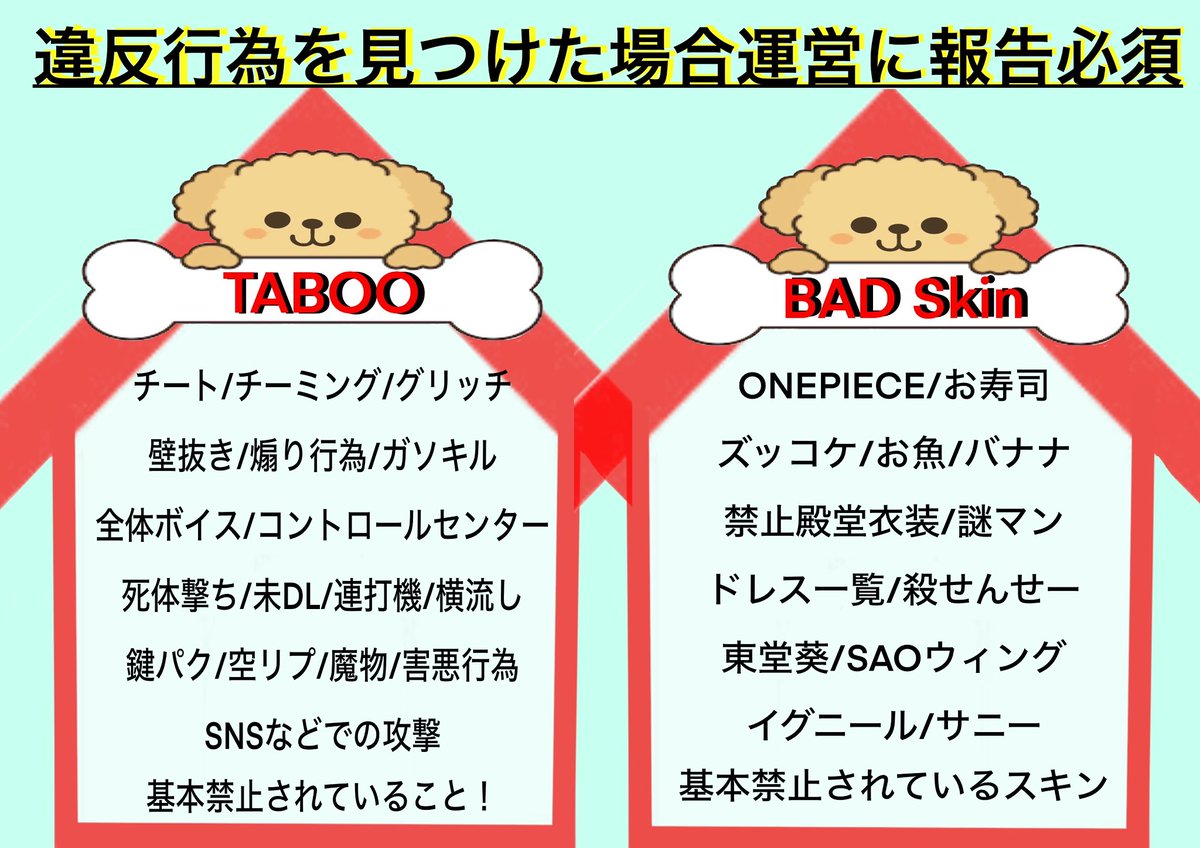 違反行為を見つけた場合運営に報告必須

TABOO

チート/チーミング/グリッチ

壁抜き/煽り行為/ガソキル

全体ボイス/コントロールセンター

死体撃ち/未DL/連打機/横流し

鍵パク/空リプ/魔物/害悪行為

SNSなどでの攻撃

基本禁止されていること！

BAD Skin

ONEPIECE/お寿司

ズッコケ/お魚/バナナ

禁止殿堂衣装/謎マン

ドレス一覧/殺せんせー

東堂葵/SAOウィング

イグニール/サニー

基本禁止されているスキン